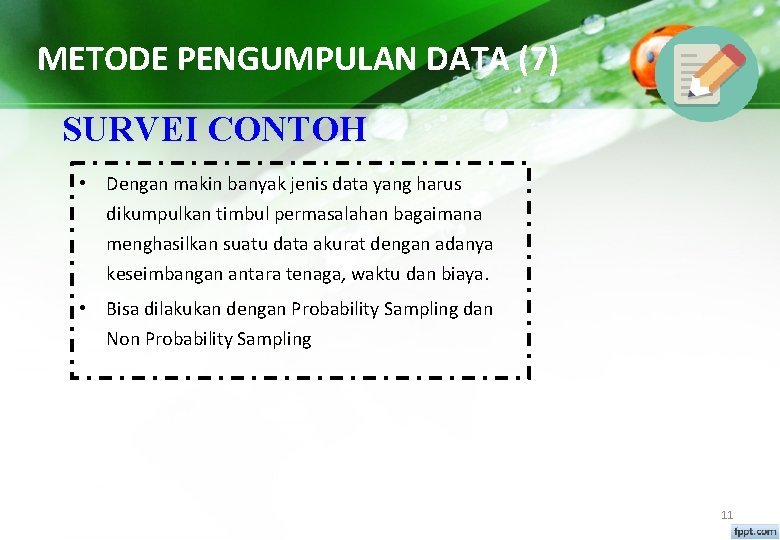 METODE PENGUMPULAN DATA (7)

SURVEI CONTOH

• Dengan makin banyak jenis data yang harus dikumpulkan timbul permasalahan bagaimana menghasilkan suatu data akurat dengan adanya keseimbangan antara tenaga, waktu dan biaya.

• Bisa dilakukan dengan Probability Sampling dan Non Probability Sampling

11

fppt.com